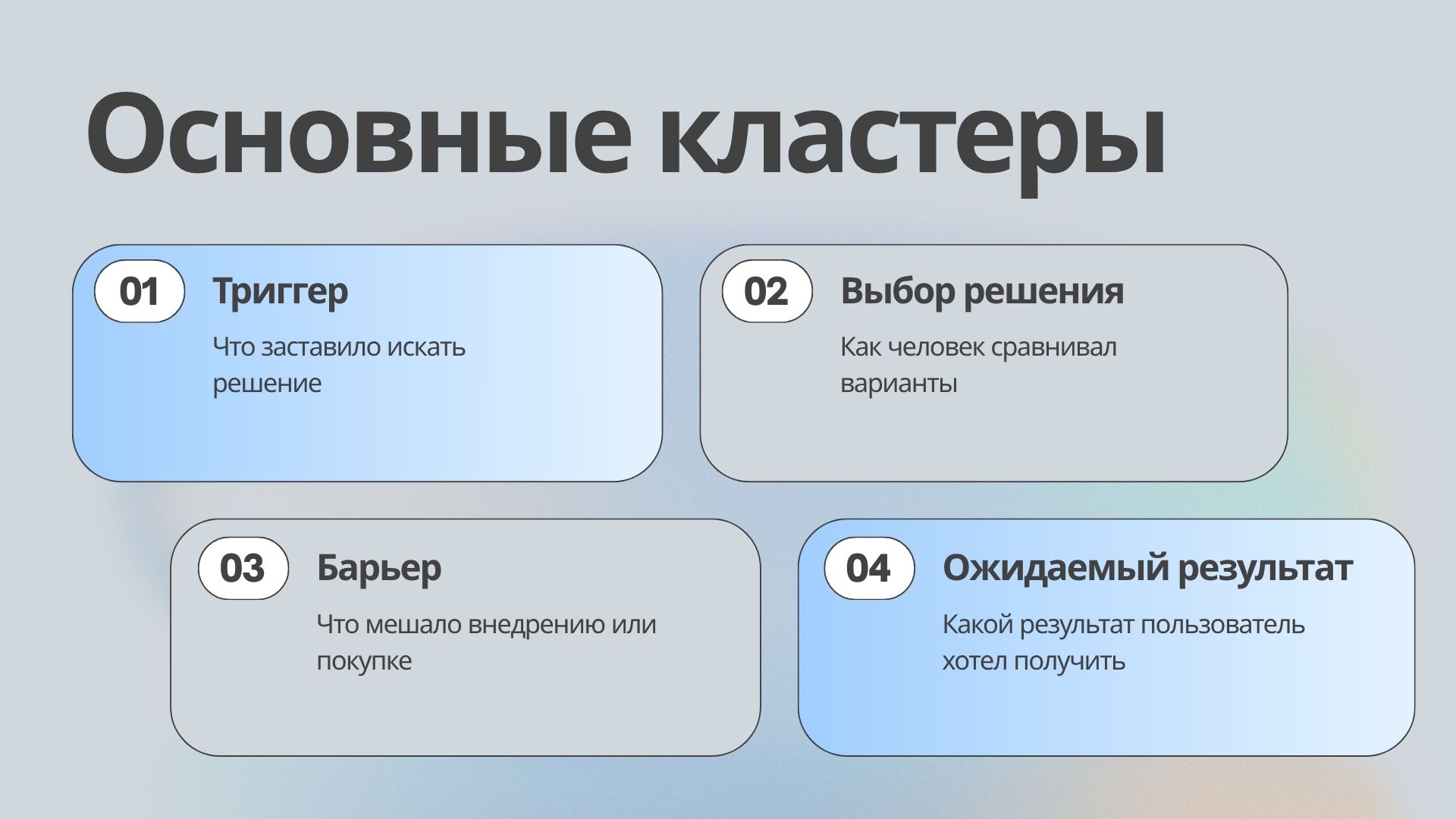 Основные кластеры

01 Триггер

Что заставило искать решение

02 Выбор решения

Как человек сравнивал варианты

03 Барьер

Что мешало внедрению или покупке

04 Ожидаемый результат

Какой результат пользователь хотел получить